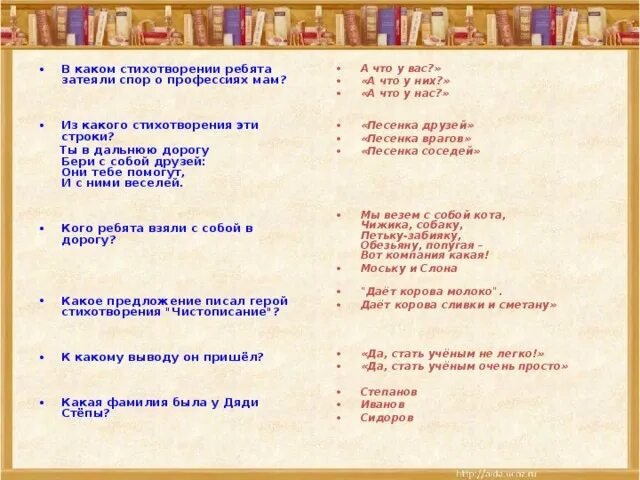 • В каком стихотворении ребята затеяли спор о профессиях мам?

• Из какого стихотворения эти строки?
Ты в дальнюю дорогу
Бери с собой друзей:
Они тебе помогут,
И с ними веселей.

• Кого ребята взяли с собой в дорогу?

• Какое предложение писал герой стихотворения "Чистописание"?

• К какому выводу он пришёл?

• Какая фамилия была у Дяди Стёпы?

• А что у вас?»
• «А что у них?»
• «А что у нас?»

• «Песенка друзей»
• «Песенка врагов»
• «Песенка соседей»

• Мы везем с собой кота,
Чижика, собаку,
Петьку-забияку,
Обезьяну, попугая –
Вот компания какая!
• Моську и Слона

• "Даёт корова молоко".
• Даёт корова сливки и сметану»

• «Да, стать учёным не легко!»
• «Да, стать учёным очень просто»

• Степанов
• Иванов
• Сидоров

http://aida.ucoz.ru